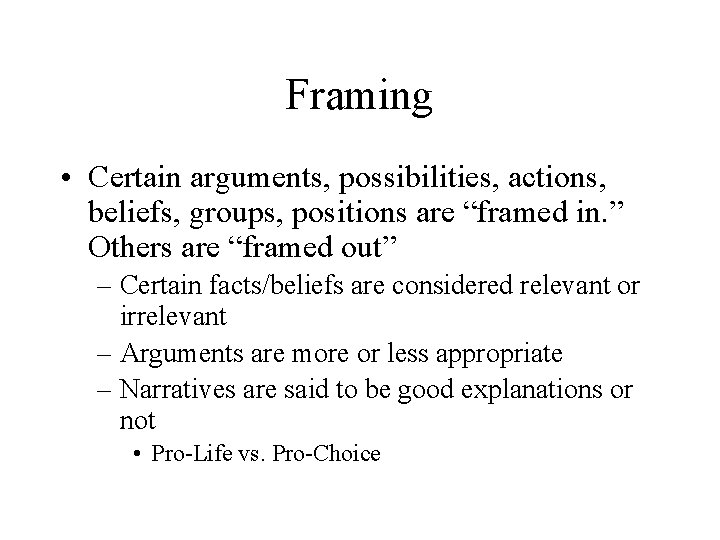 Framing

• Certain arguments, possibilities, actions, beliefs, groups, positions are “framed in.” Others are “framed out”

– Certain facts/beliefs are considered relevant or irrelevant

– Arguments are more or less appropriate

– Narratives are said to be good explanations or not

• Pro-Life vs. Pro-Choice